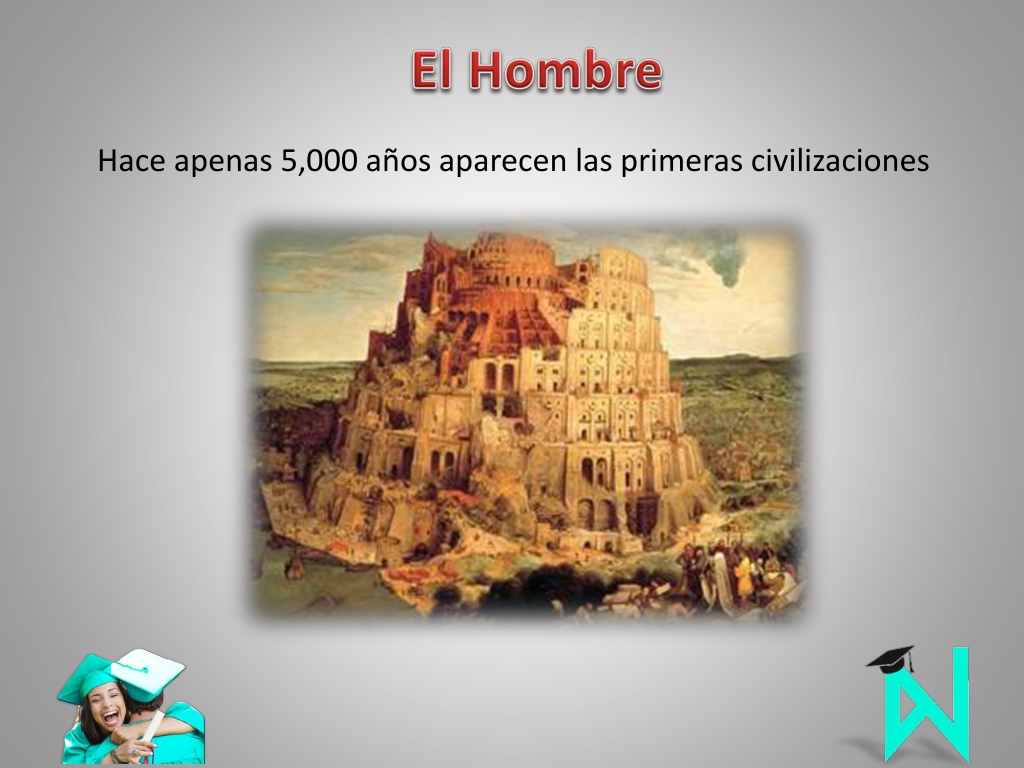 El Hombre

Hace apenas 5,000 años aparecen las primeras civilizaciones